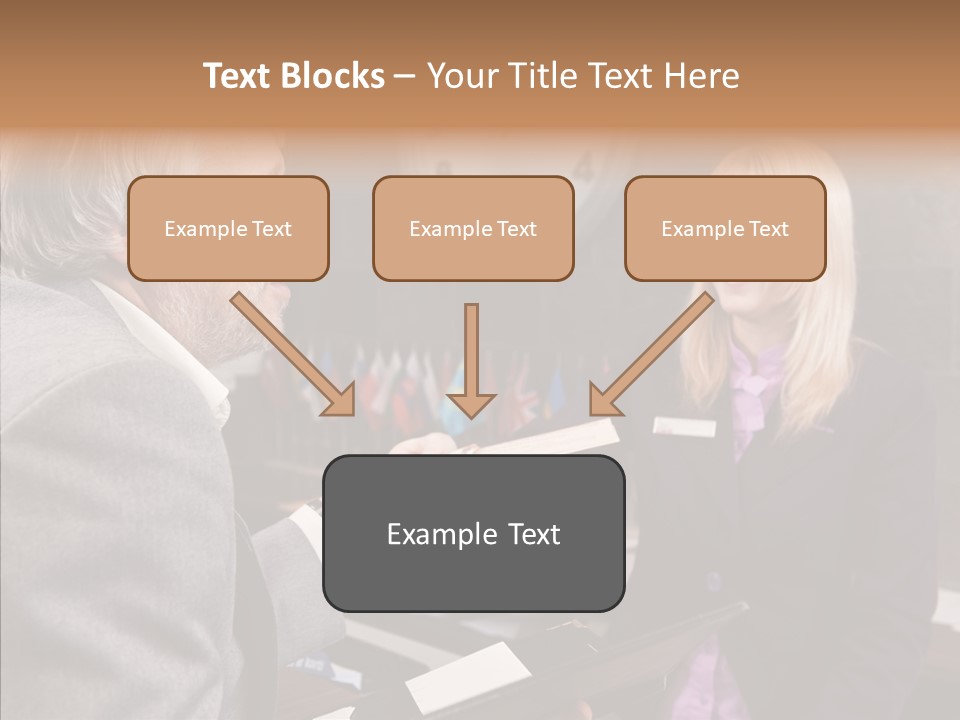 Text Blocks – Your Title Text Here

Example Text

Example Text

Example Text

Example Text